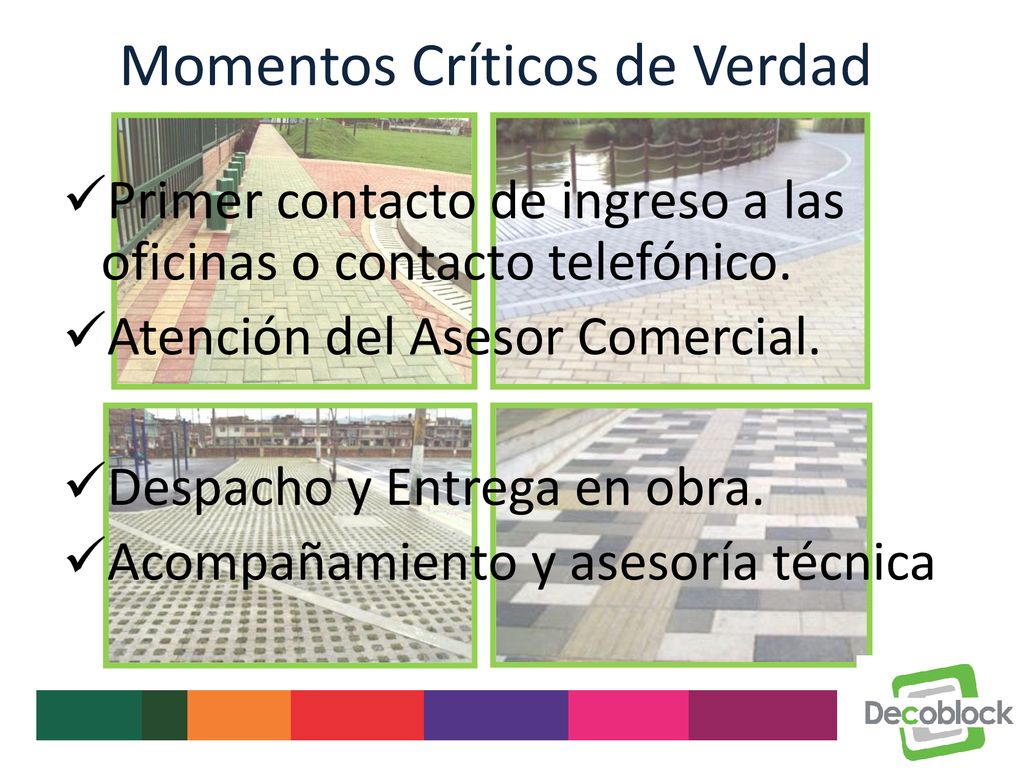 Momentos Críticos de Verdad

✓Primer contacto de ingreso a las oficinas o contacto telefónico.
✓Atención del Asesor Comercial.

✓Despacho y Entrega en obra.
✓Acompañamiento y asesoría técnica

Decoblock